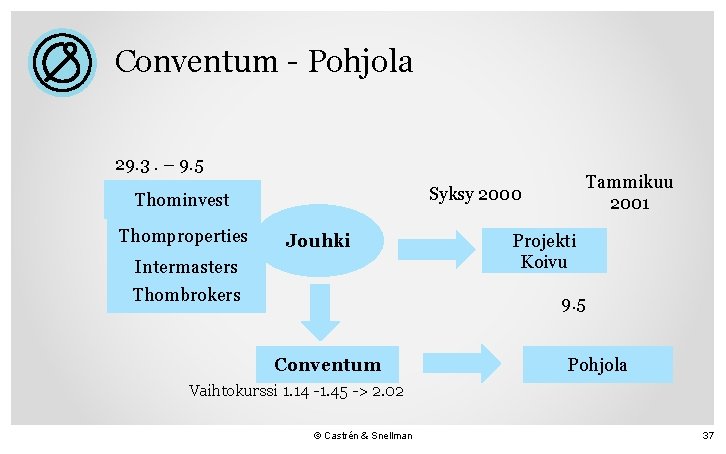 Conventum - Pohjola

29.3 . – 9.5

Thominvest

Thomproperties

Intermasters

Thombrokers

Jouhki

Syksy 2000

Tammikuu 2001

Projekti Koivu

9.5

Conventum

Vaihtokurssi 1.14 -1.45 -> 2.02

Pohjola

© Castrén & Snellman

37